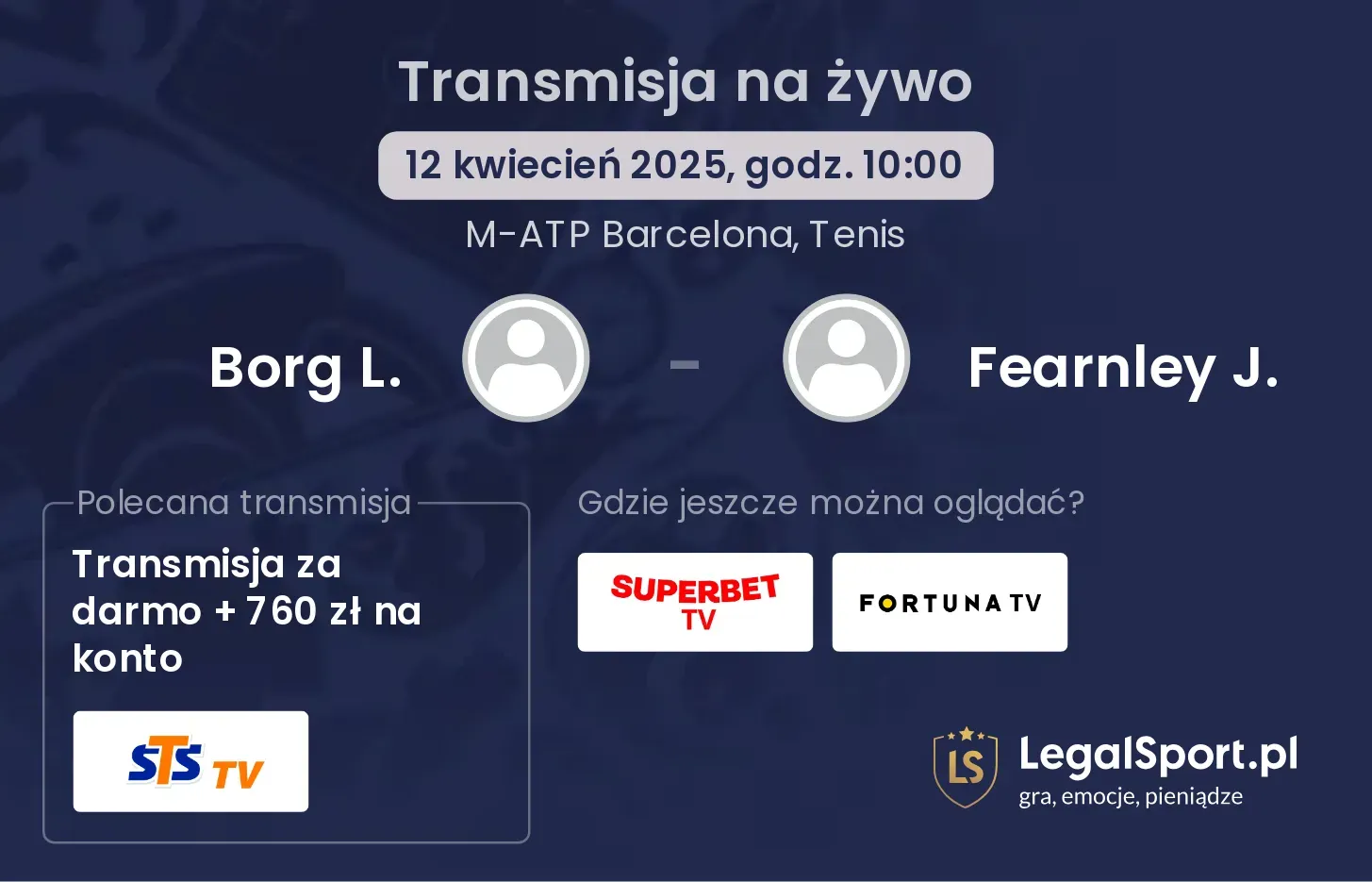 Transmisja na żywo

12 kwiecień 2025, godz. 10:00

M-ATP Barcelona, Tenis

Borg L. - Fearnley J.

Polecana transmisja

Transmisja za darmo + 760 zł na konto

STS TV

Gdzie jeszcze można oglądać?

SUPERBET TV

FORTUNA TV

LS

LegalSport.pl
gra, emocje, pieniądze